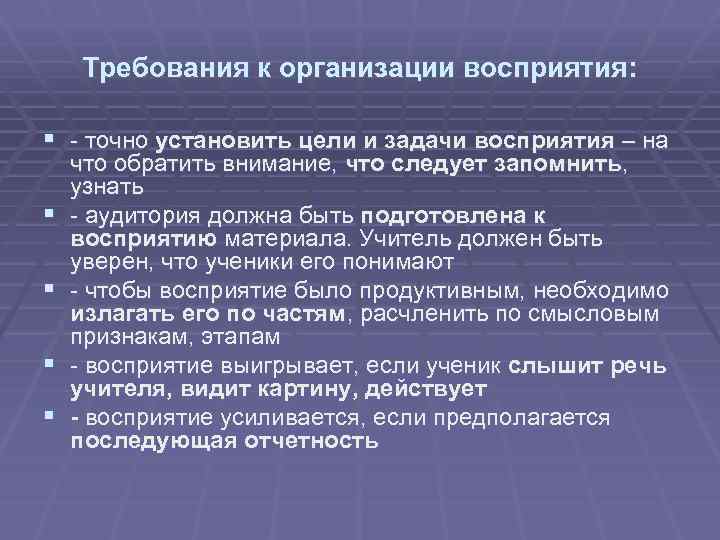 Требования к организации восприятия:

- точно установить цели и задачи восприятия – на что обратить внимание, что следует запомнить, узнать

- аудитория должна быть подготовлена к восприятию материала. Учитель должен быть уверен, что ученики его понимают

- чтобы восприятие было продуктивным, необходимо излагать его по частям, расчленить по смысловым признакам, этапам

- восприятие выигрывает, если ученик слышит речь учителя, видит картину, действует

- восприятие усиливается, если предполагается последующая отчетность